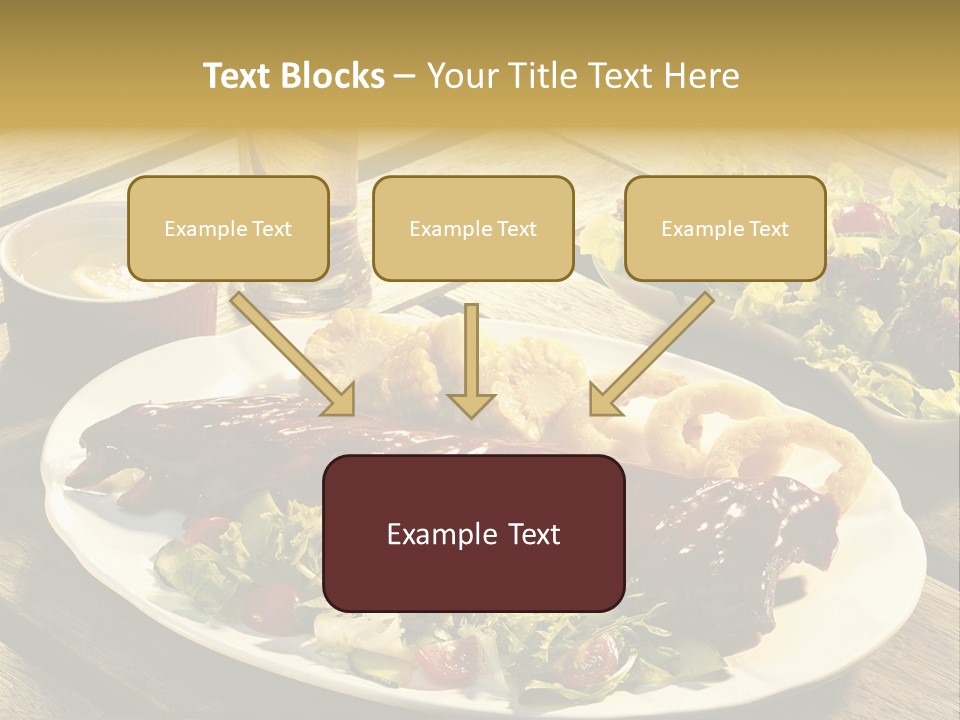 Text Blocks – Your Title Text Here

Example Text

Example Text

Example Text

Example Text